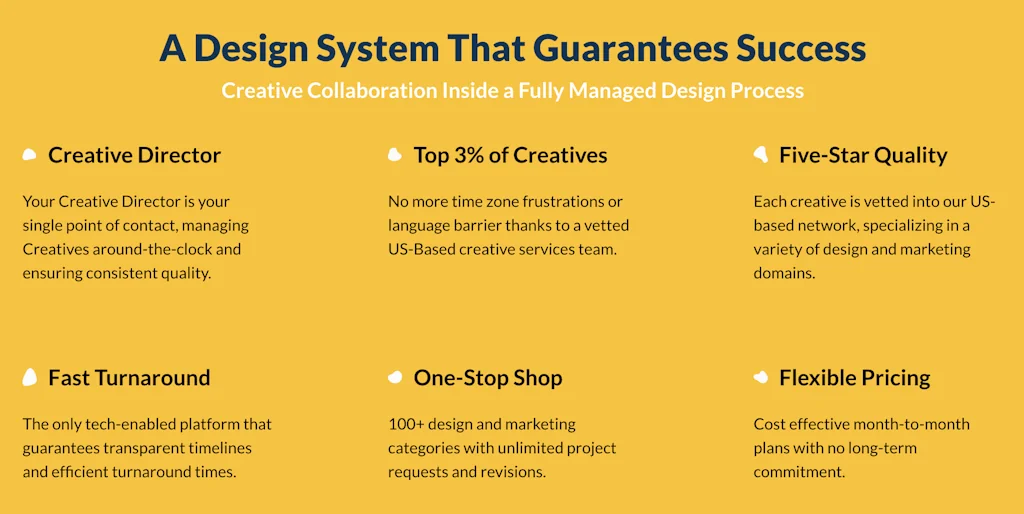 A Design System That Guarantees Success

Creative Collaboration Inside a Fully Managed Design Process

Creative Director

Your Creative Director is your single point of contact, managing Creatives around-the-clock and ensuring consistent quality.

Top 3% of Creatives

No more time zone frustrations or language barrier thanks to a vetted US-Based creative services team.

Five-Star Quality

Each creative is vetted into our US-based network, specializing in a variety of design and marketing domains.

Fast Turnaround

The only tech-enabled platform that guarantees transparent timelines and efficient turnaround times.

One-Stop Shop

100+ design and marketing categories with unlimited project requests and revisions.

Flexible Pricing

Cost effective month-to-month plans with no long-term commitment.